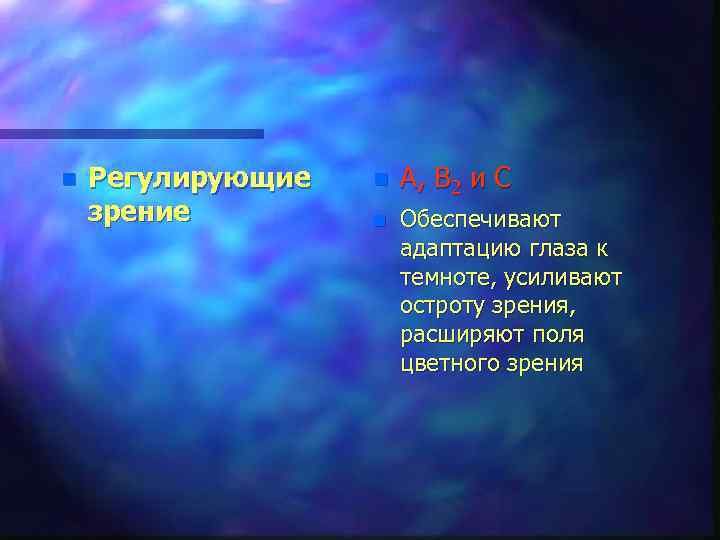 Регулирующие зрение

А, $B_2$ и С

Обеспечивают адаптацию глаза к темноте, усиливают остроту зрения, расширяют поля цветного зрения